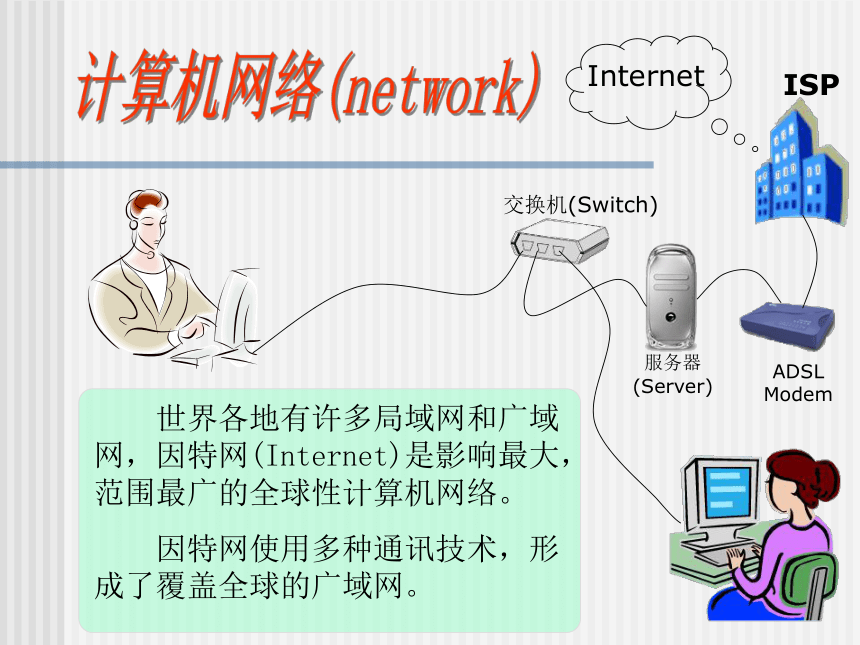 计算机网络(network)

Internet

ISP

交换机(Switch)

服务器
(Server)

ADSL
Modem

世界各地有许多局域网和广域网，因特网(Internet)是影响最大，范围最广的全球性计算机网络。

因特网使用多种通讯技术，形成了覆盖全球的广域网。